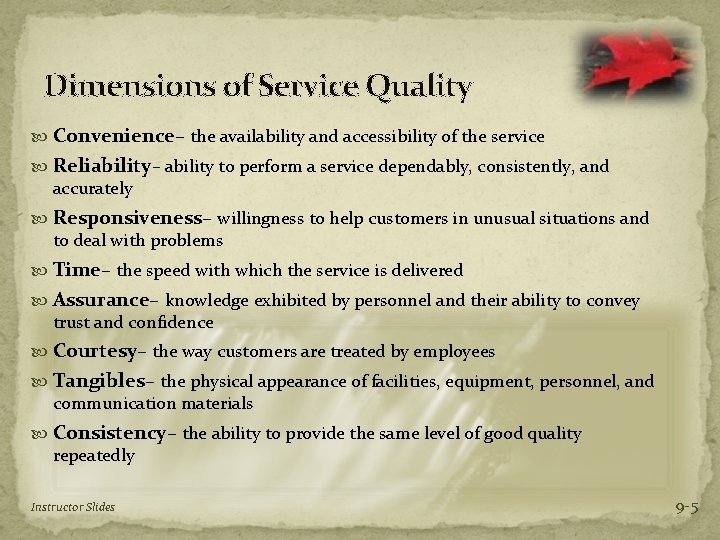 Dimensions of Service Quality

Convenience– the availability and accessibility of the service

Reliability– ability to perform a service dependably, consistently, and accurately

Responsiveness– willingness to help customers in unusual situations and to deal with problems

Time– the speed with which the service is delivered

Assurance– knowledge exhibited by personnel and their ability to convey trust and confidence

Courtesy– the way customers are treated by employees

Tangibles– the physical appearance of facilities, equipment, personnel, and communication materials

Consistency– the ability to provide the same level of good quality repeatedly

Instructor Slides

9-5